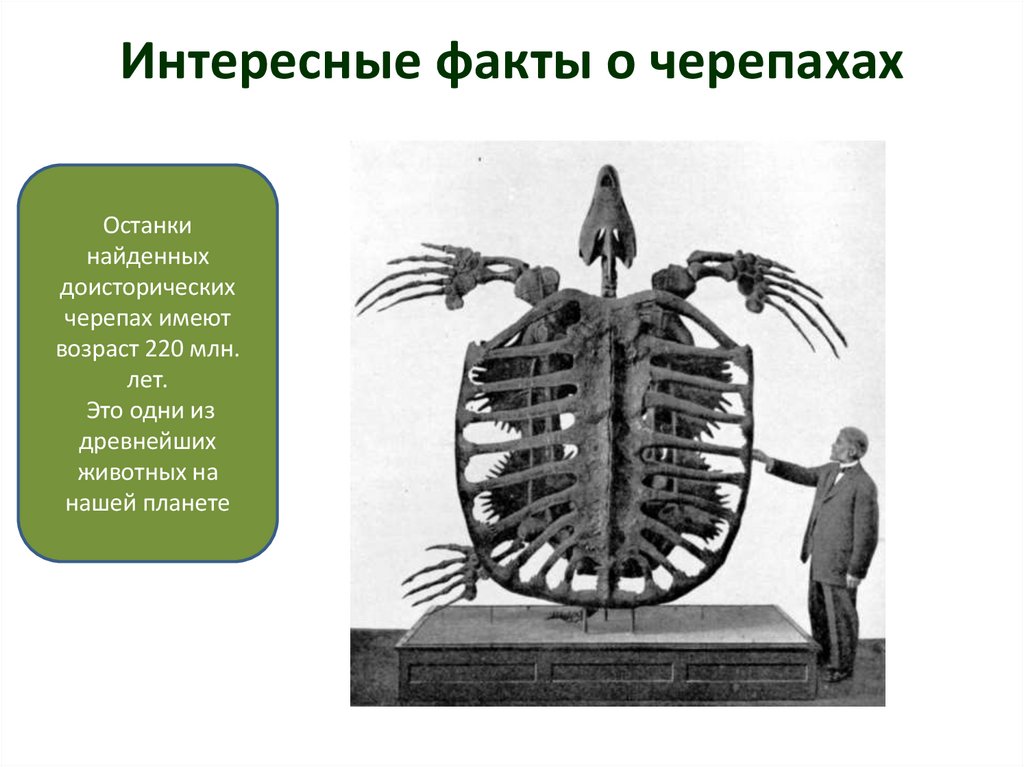 Интересные факты о черепахах

Останки найденных доисторических черепах имеют возраст 220 млн. лет.
Это одни из древнейших животных на нашей планете